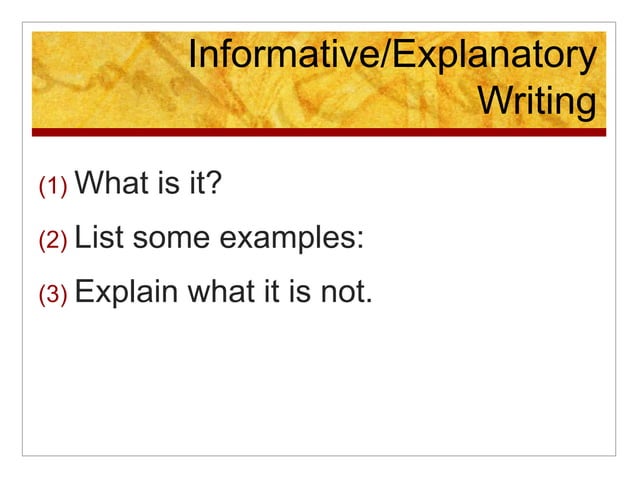 Informative/Explanatory Writing

(1) What is it?

(2) List some examples:

(3) Explain what it is not.